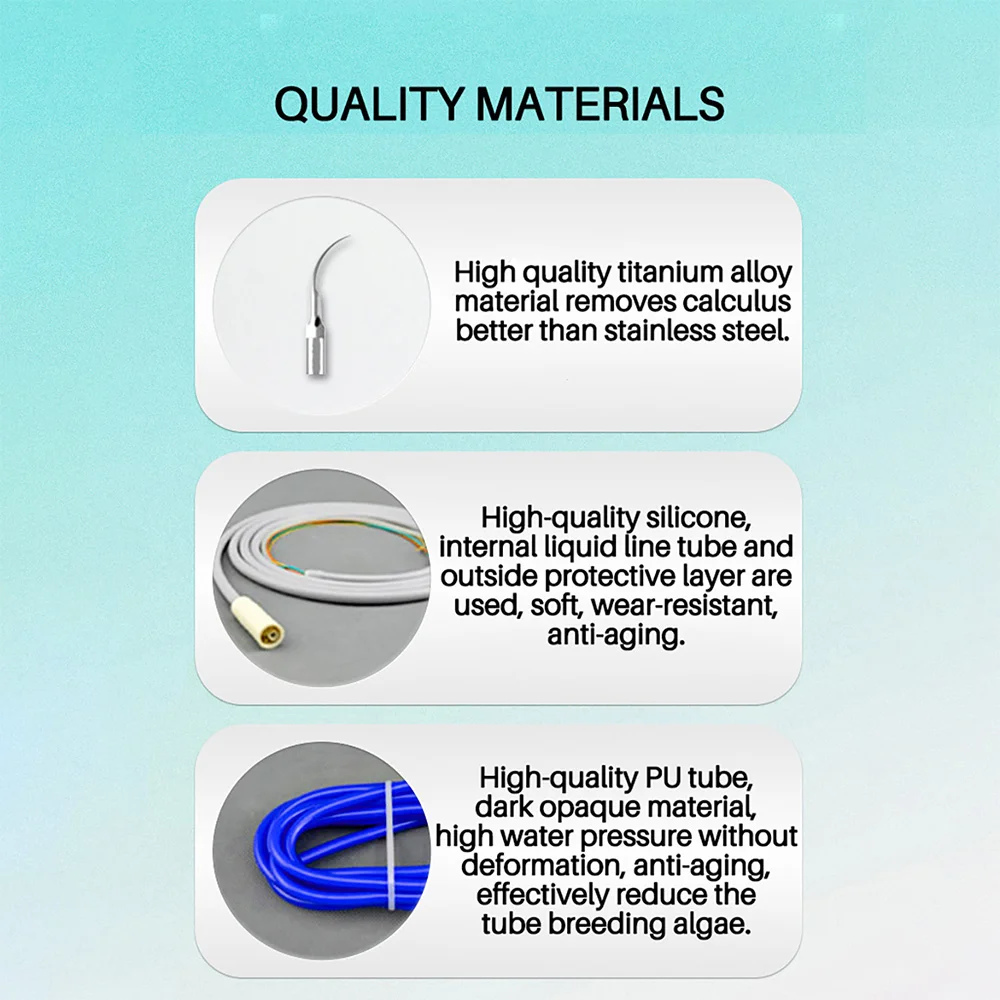 QUALITY MATERIALS

High quality titanium alloy material removes calculus better than stainless steel.

High-quality silicone, internal liquid line tube and outside protective layer are used, soft, wear-resistant, anti-aging.

High-quality PU tube, dark opaque material, high water pressure without deformation, anti-aging, effectively reduce the tube breeding algae.